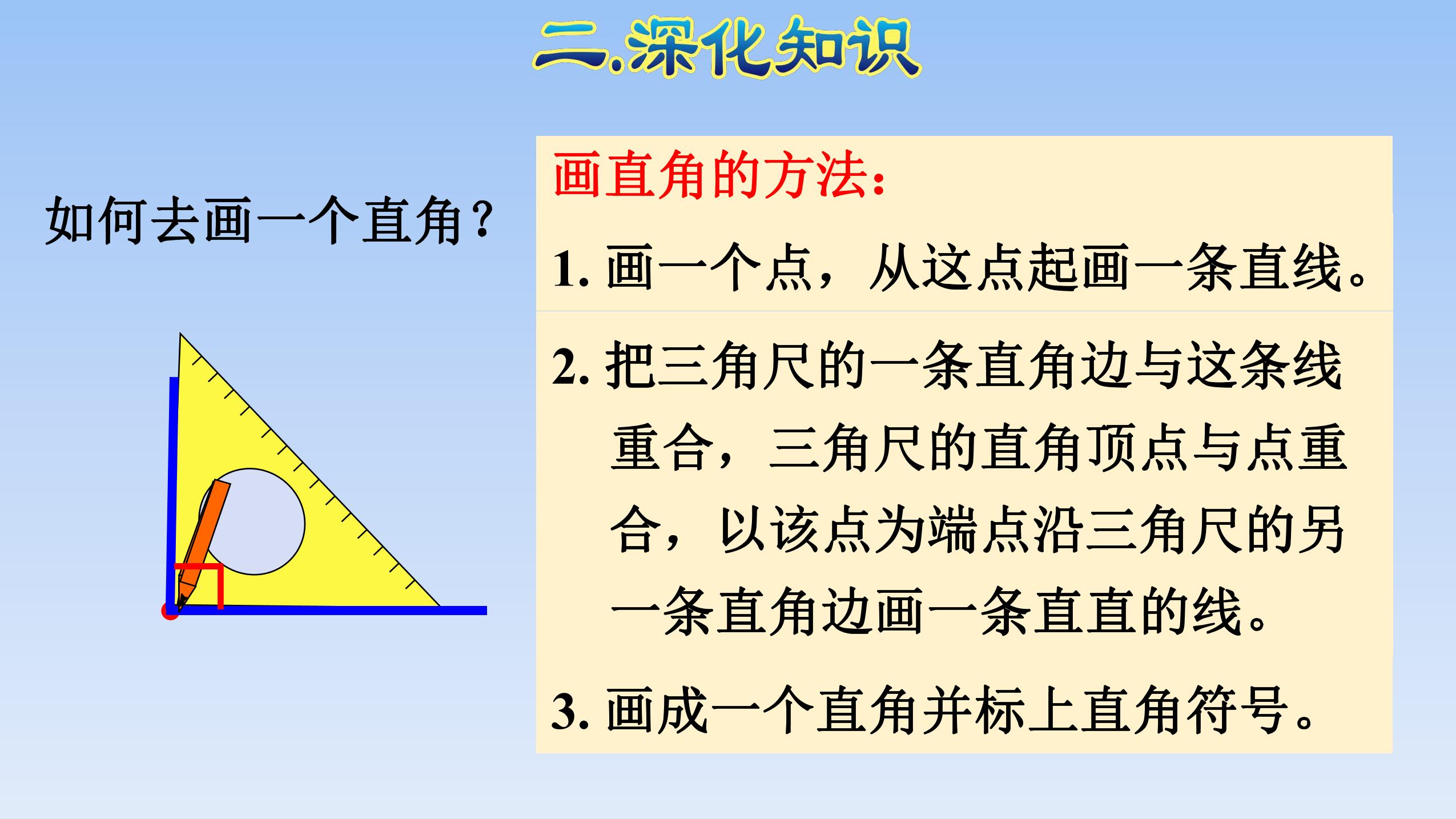 二.深化知识

如何去画一个直角?

画直角的方法:

1.画一个点,从这点起画一条直线。

2.把三角尺的一条直角边与这条线重合,三角尺的直角顶点与点重合,以该点为端点沿三角尺的另一条直角边画一条直直的线。

3.画成一个直角并标上直角符号。